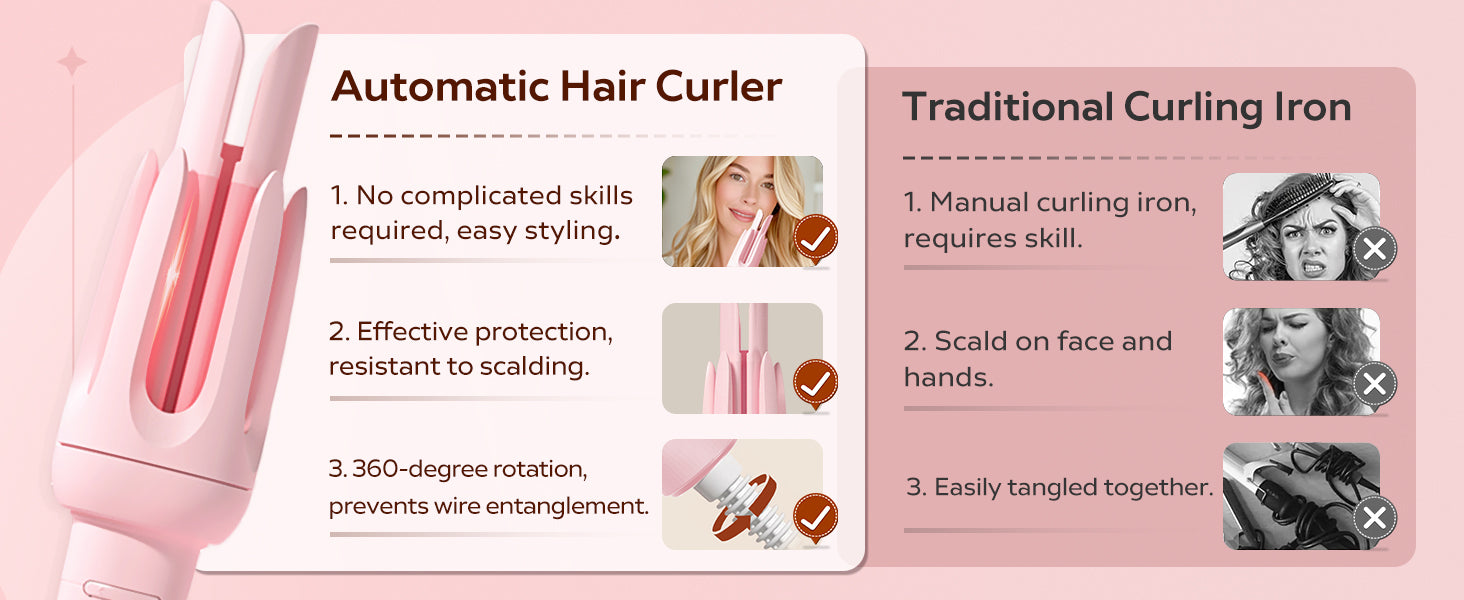 Automatic Hair Curler

1. No complicated skills required, easy styling.

2. Effective protection, resistant to scalding.

3. 360-degree rotation, prevents wire entanglement.

Traditional Curling Iron

1. Manual curling iron, requires skill.

2. Scald on face and hands.

3. Easily tangled together.